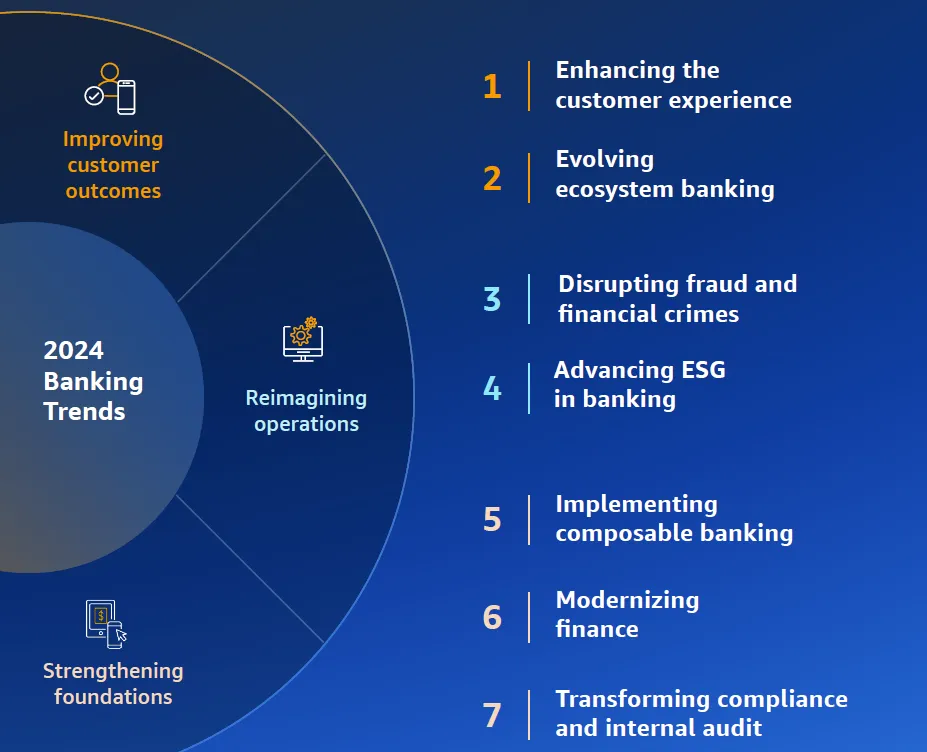 Improving customer outcomes

2024 Banking Trends

Reimagining operations

Strengthening foundations

1 Enhancing the customer experience

2 Evolving ecosystem banking

3 Disrupting fraud and financial crimes

4 Advancing ESG in banking

5 Implementing composable banking

6 Modernizing finance

7 Transforming compliance and internal audit